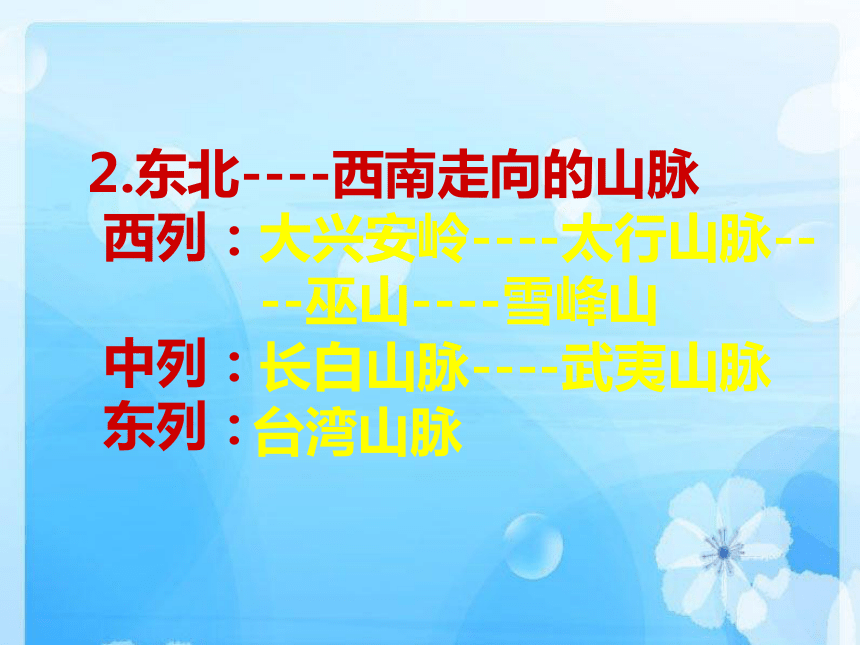 2.东北----西南走向的山脉

西列：大兴安岭----太行山脉----巫山----雪峰山

中列：长白山脉----武夷山脉

东列：台湾山脉